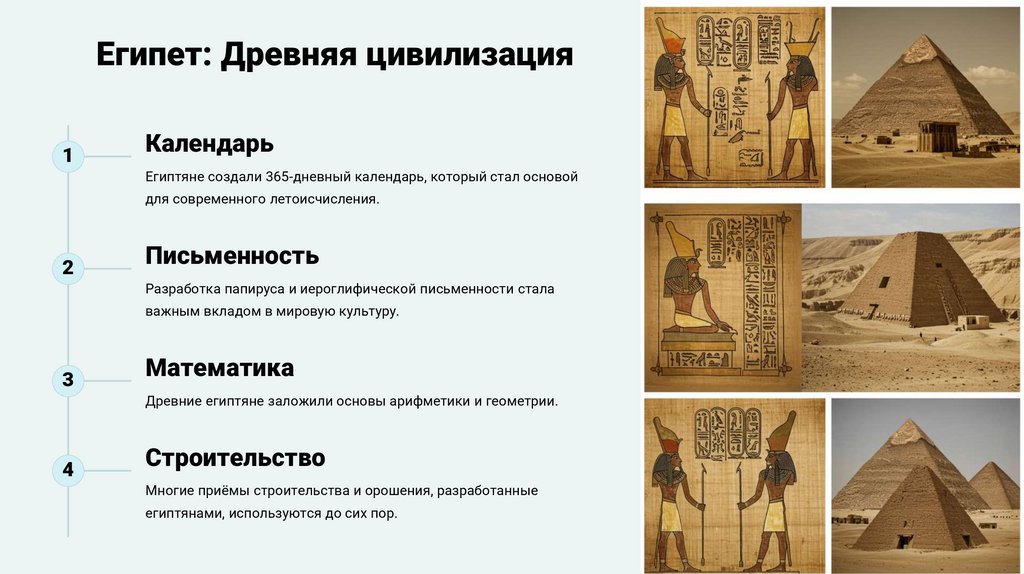 Египет: Древняя цивилизация

1

Календарь

Египтяне создали 365-дневный календарь, который стал основой для современного летоисчисления.

2

Письменность

Разработка папируса и иероглифической письменности стала важным вкладом в мировую культуру.

3

Математика

Древние египтяне заложили основы арифметики и геометрии.

4

Строительство

Многие приёмы строительства и орошения, разработанные египтянами, используются до сих пор.